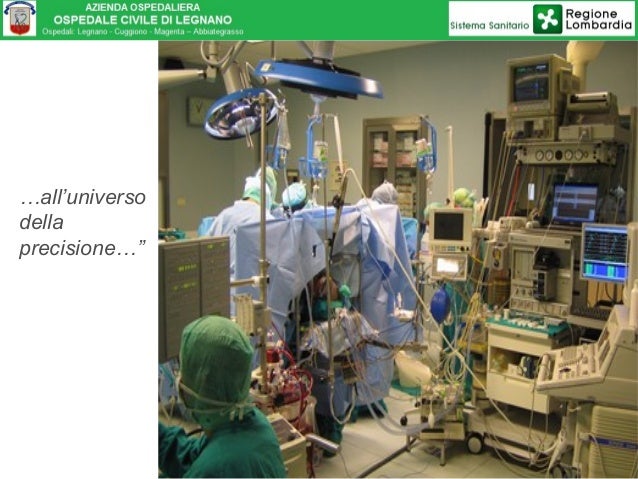 AZIENDA OSPEDALIERA
OSPEDALE CIVILE DI LEGNANO
Ospedali: Legnano - Cuggiono - Magenta – Abbiategrasso

Sistema Sanitario Regione Lombardia

…all'universo della precisione…"